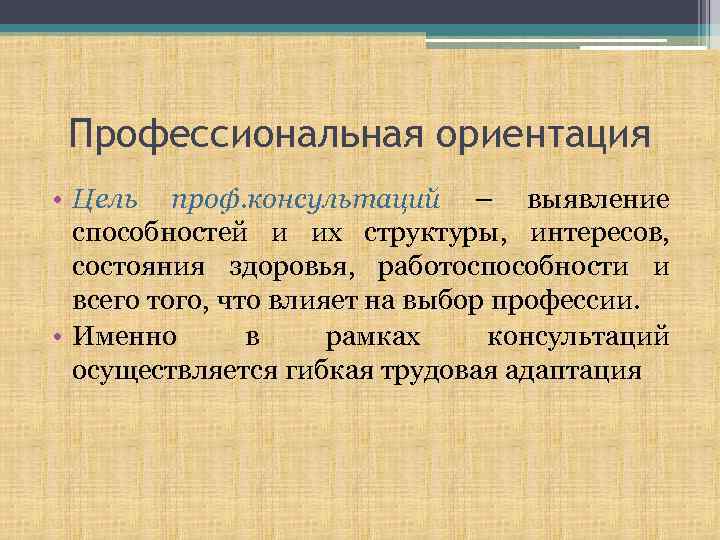 Профессиональная ориентация

• Цель проф.консультаций – выявление способностей и их структуры, интересов, состояния здоровья, работоспособности и всего того, что влияет на выбор профессии.
• Именно в рамках консультаций осуществляется гибкая трудовая адаптация